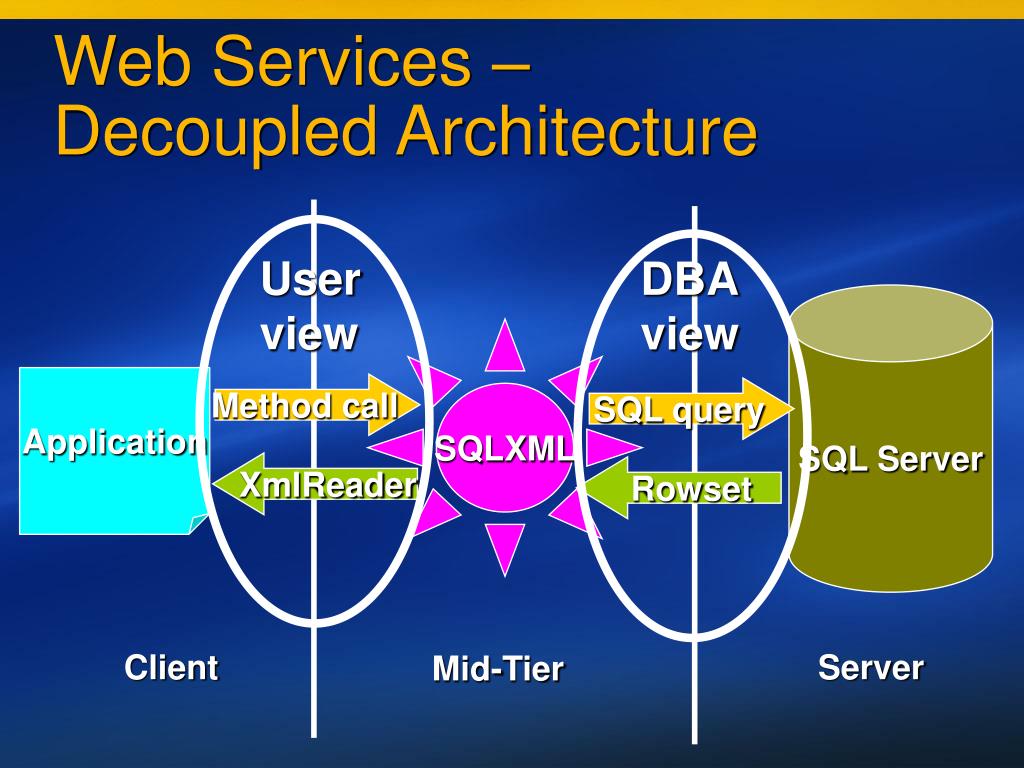 Web Services – Decoupled Architecture

User view

DBA view

Application

Method call

XmlReader

SQLXML

SQL query

Rowset

SQL Server

Client

Mid-Tier

Server